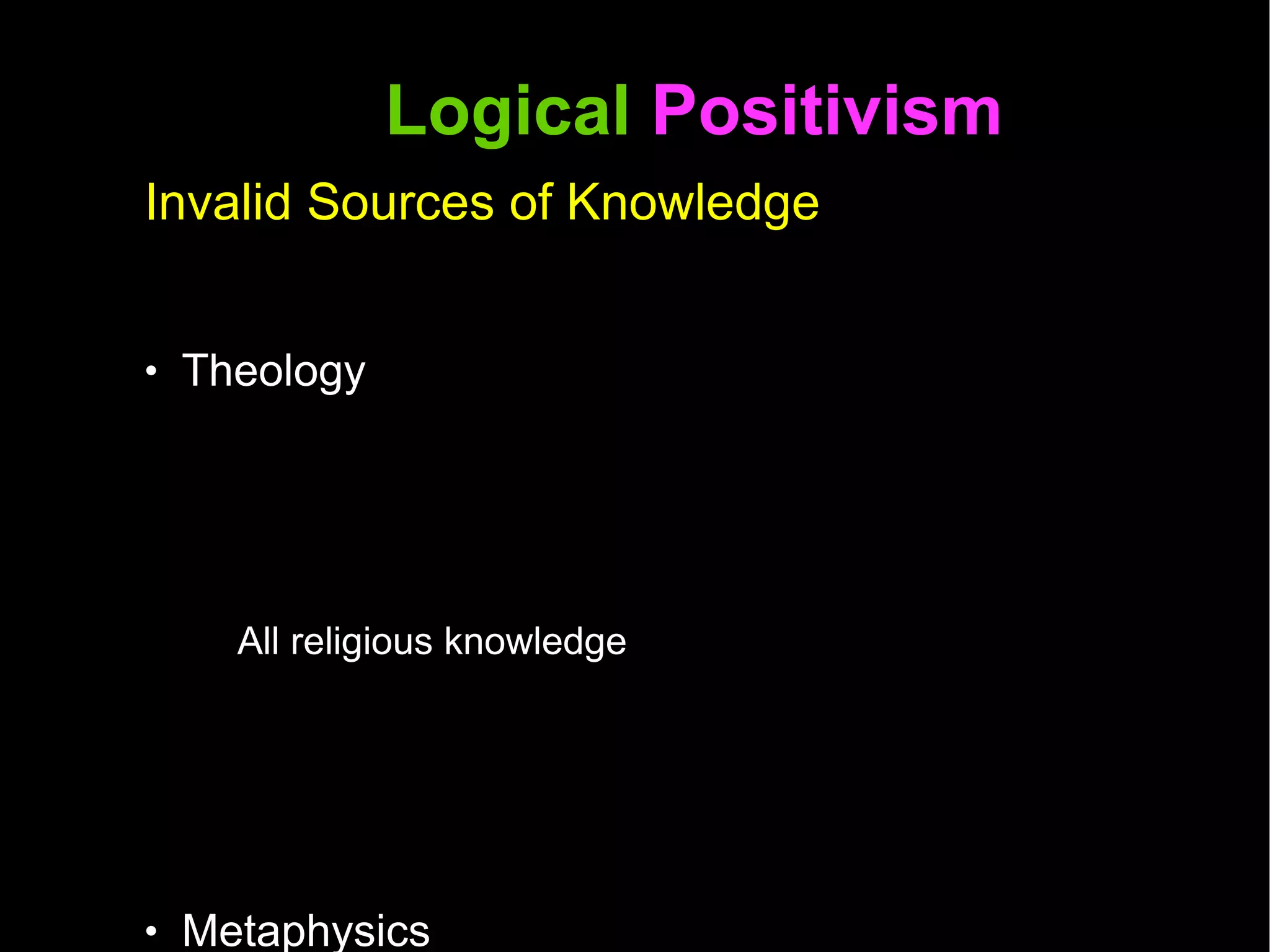 Logical Positivism

Invalid Sources of Knowledge

• Theology

All religious knowledge

• Metaphysics